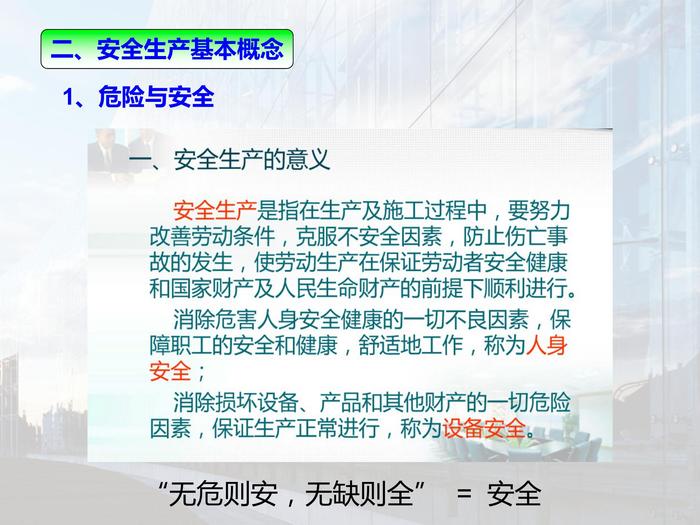 二、安全生产基本概念

1、危险与安全

一、安全生产的意义

安全生产是指在生产及施工过程中，要努力改善劳动条件，克服不安全因素，防止伤亡事故的发生，使劳动生产在保证劳动者安全健康和国家财产及人民生命财产的前提下顺利进行。

消除危害人身安全健康的一切不良因素，保障职工的安全和健康，舒适地工作，称为人身安全；

消除损坏设备、产品和其他财产的一切危险因素，保证生产正常进行，称为设备安全。

“无危则安，无缺则全” = 安全